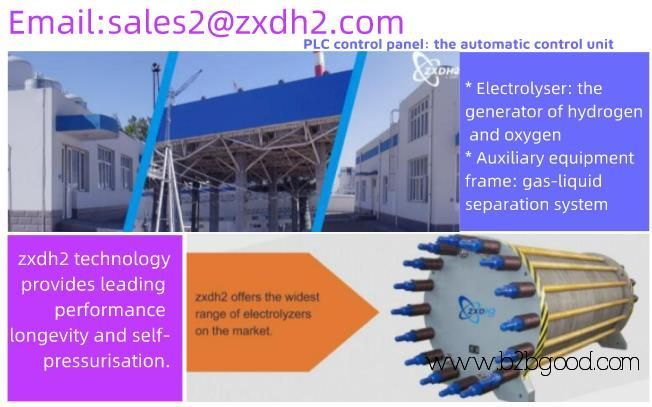 Email:sales2@zxdh2.com

PLC control panel: the automatic control unit

ZXDH2

* Electrolyser: the generator of hydrogen and oxygen
* Auxiliary equipment frame: gas-liquid separation system

zxdh2 technology provides leading performance longevity and self-pressurisation.

zxdh2 offers the widest range of electrolyzers on the market.

ZXDH2

www.b2bgood.com